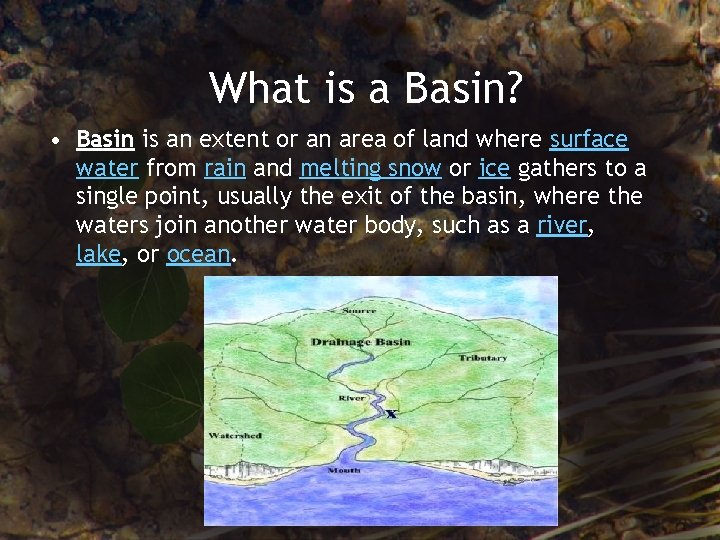 What is a Basin?

• Basin is an extent or an area of land where surface water from rain and melting snow or ice gathers to a single point, usually the exit of the basin, where the waters join another water body, such as a river, lake, or ocean.

Source
Drainage Basin
Tributary
River
X
Watershed
Mouth